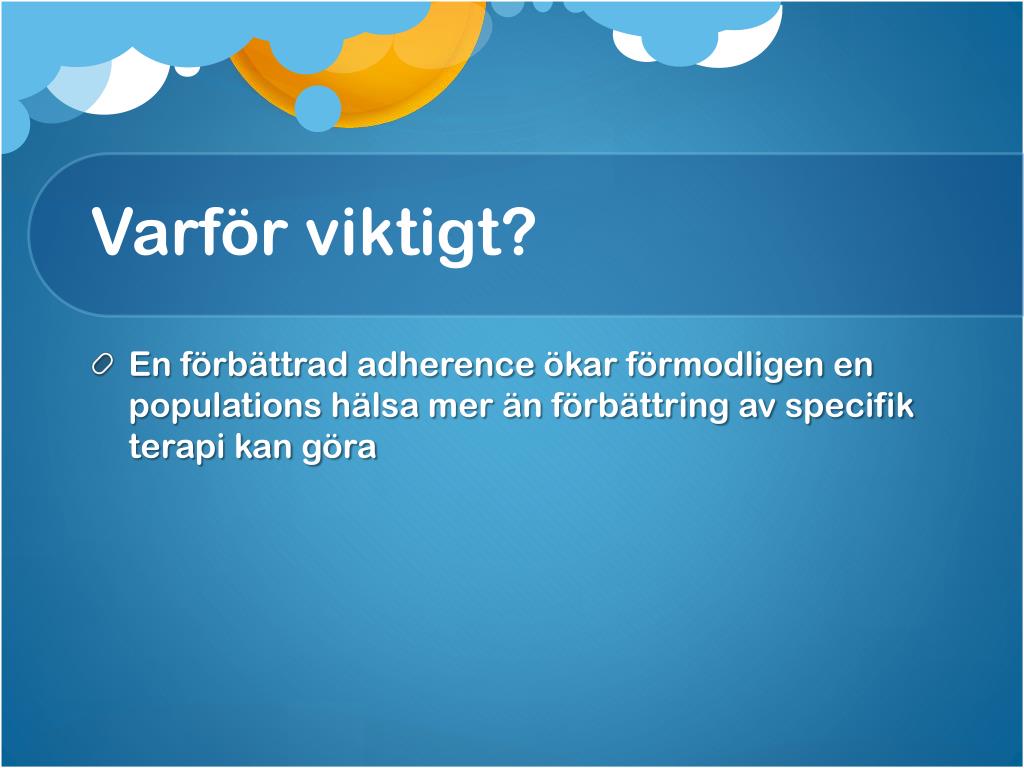 Varför viktigt?

En förbättrad adherence ökar förmodligen en populations hälsa mer än förbättring av specifik terapi kan göra